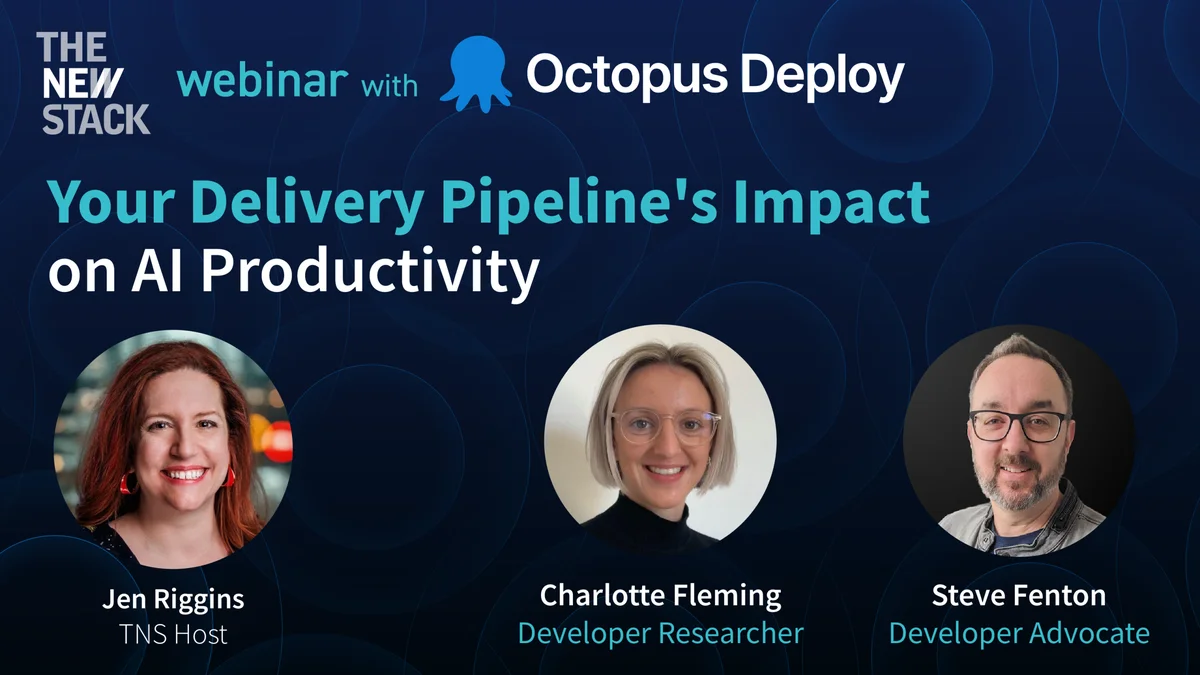 THE NEW STACK webinar with Octopus Deploy

Your Delivery Pipeline's Impact on AI Productivity

Jen Riggins
TNS Host

Charlotte Fleming
Developer Researcher

Steve Fenton
Developer Advocate